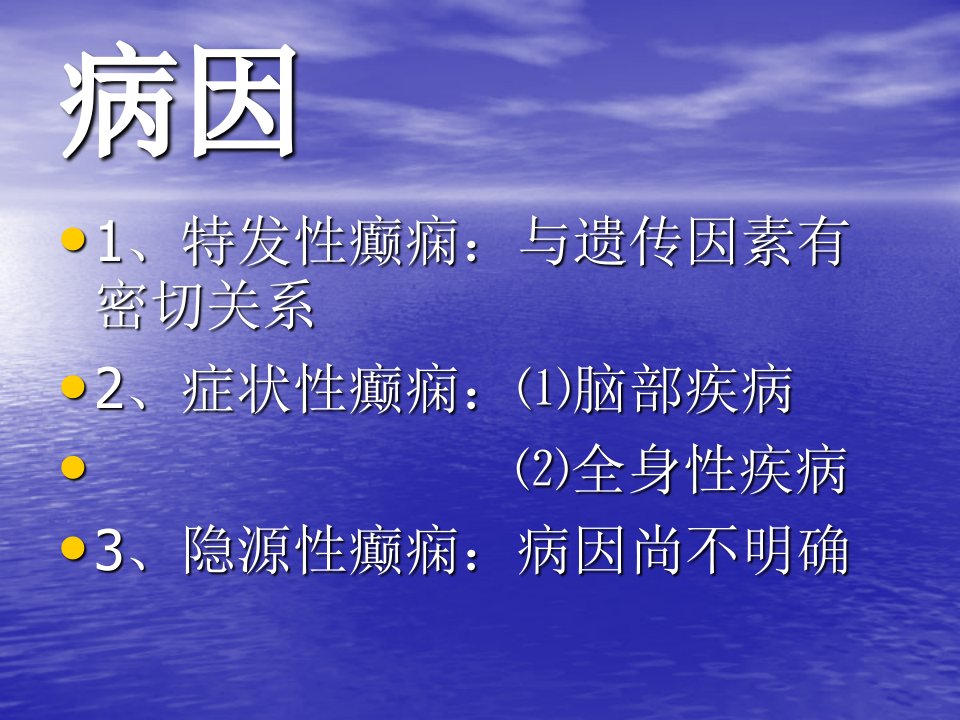 病因

• 1、特发性癫痫：与遗传因素有密切关系

• 2、症状性癫痫：⑴脑部疾病

• ⑵全身性疾病

• 3、隐源性癫痫：病因尚不明确